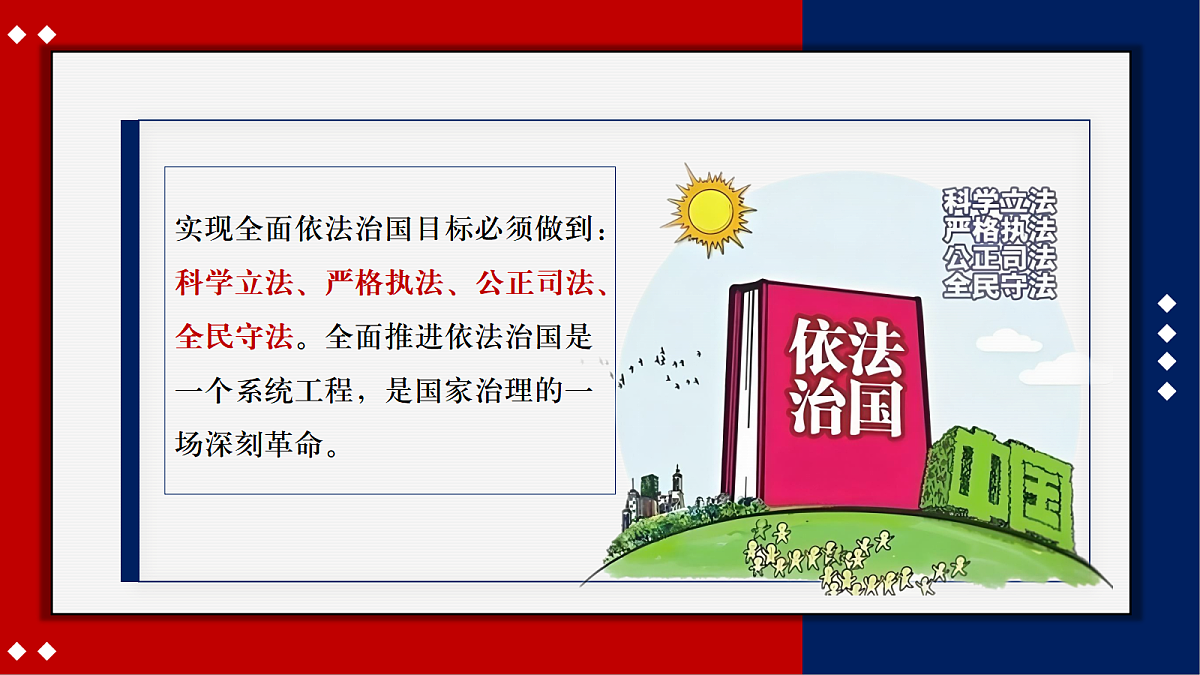 实现全面依法治国目标必须做到：科学立法、严格执法、公正司法、全民守法。全面推进依法治国是一个系统工程，是国家治理的一场深刻革命。

科学立法
严格执法
公正司法
全民守法

依法治国

中国